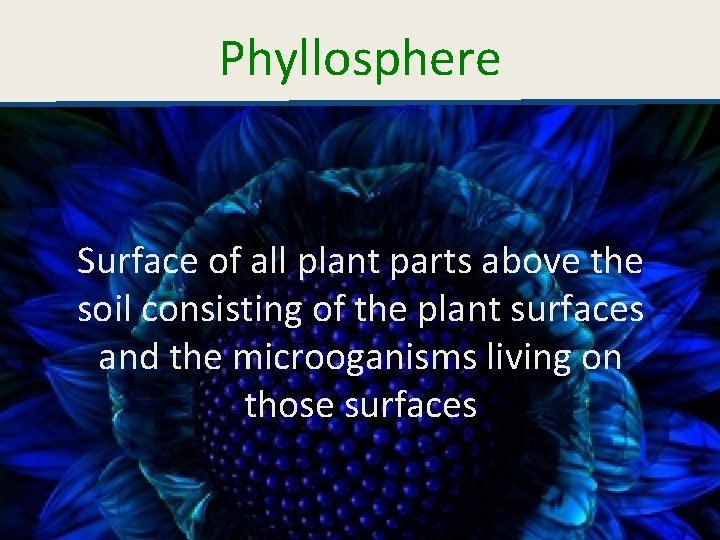 Phyllosphere

Surface of all plant parts above the soil consisting of the plant surfaces and the microoganisms living on those surfaces